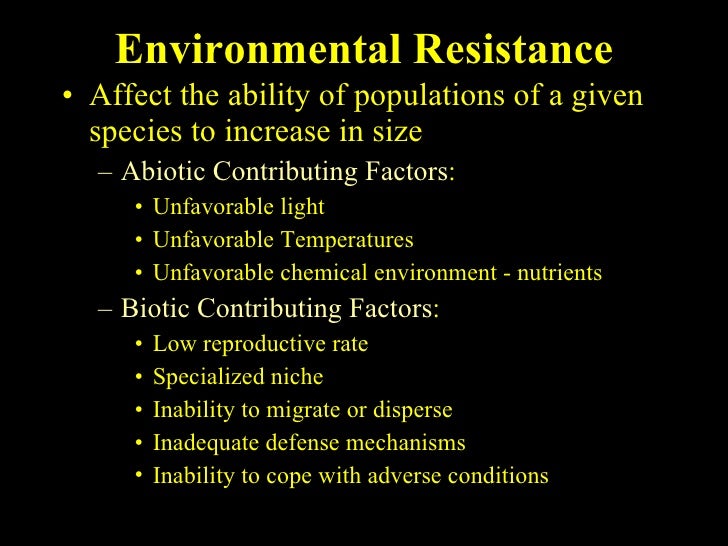 Environmental Resistance

• Affect the ability of populations of a given species to increase in size

– Abiotic Contributing Factors:

• Unfavorable light

• Unfavorable Temperatures

• Unfavorable chemical environment - nutrients

– Biotic Contributing Factors:

• Low reproductive rate

• Specialized niche

• Inability to migrate or disperse

• Inadequate defense mechanisms

• Inability to cope with adverse conditions